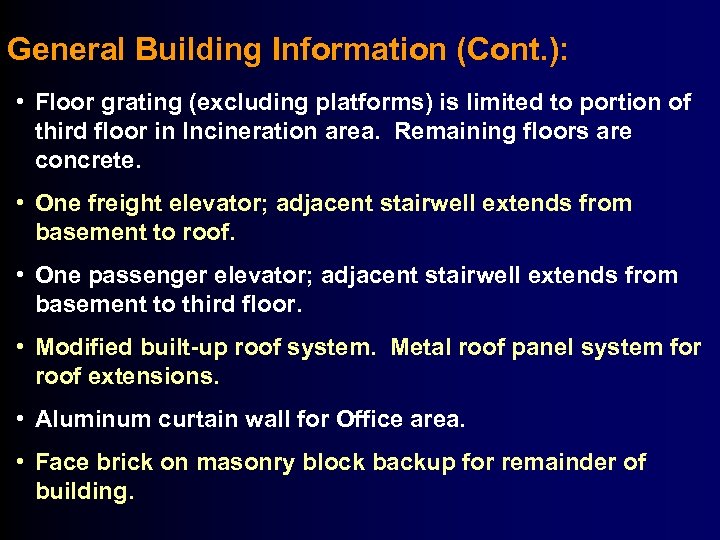 General Building Information (Cont.):

• Floor grating (excluding platforms) is limited to portion of third floor in Incineration area. Remaining floors are concrete.

• One freight elevator; adjacent stairwell extends from basement to roof.

• One passenger elevator; adjacent stairwell extends from basement to third floor.

• Modified built-up roof system. Metal roof panel system for roof extensions.

• Aluminum curtain wall for Office area.

• Face brick on masonry block backup for remainder of building.